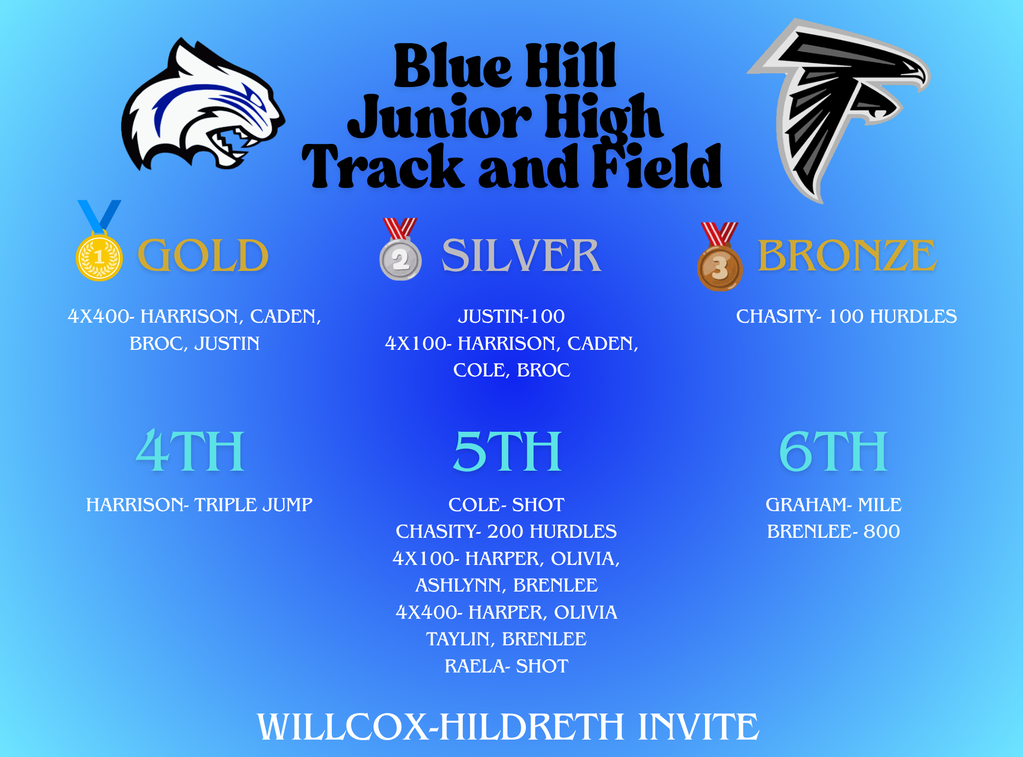 Blue Hill Junior High Track and Field

1 GOLD

4X400- HARRISON, CADEN, BROC, JUSTIN

2 SILVER

JUSTIN-100
4X100- HARRISON, CADEN, COLE, BROC

3 BRONZE

CHASITY- 100 HURDLES

4TH

HARRISON- TRIPLE JUMP

5TH

COLE- SHOT
CHASITY- 200 HURDLES
4X100- HARPER, OLIVIA, ASHLYNN, BRENLEE
4X400- HARPER, OLIVIA TAYLIN, BRENLEE
RAELA- SHOT

6TH

GRAHAM- MILE
BRENLEE- 800

WILLCOX-HILDRETH INVITE